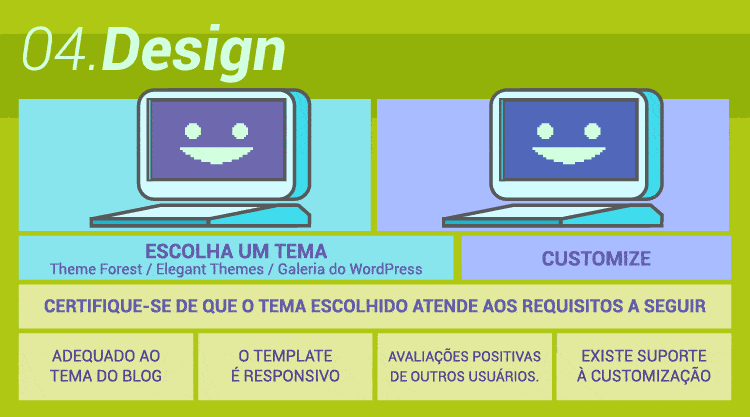 04.Design

ESCOLHA UM TEMA
Theme Forest / Elegant Themes / Galeria do WordPress

CUSTOMIZE

CERTIFIQUE-SE DE QUE O TEMA ESCOLHIDO ATENDE AOS REQUISITOS A SEGUIR

ADEQUADO AO TEMA DO BLOG

O TEMPLATE É RESPONSIVO

AVALIAÇÕES POSITIVAS DE OUTROS USUÁRIOS.

EXISTE SUPORTE À CUSTOMIZAÇÃO